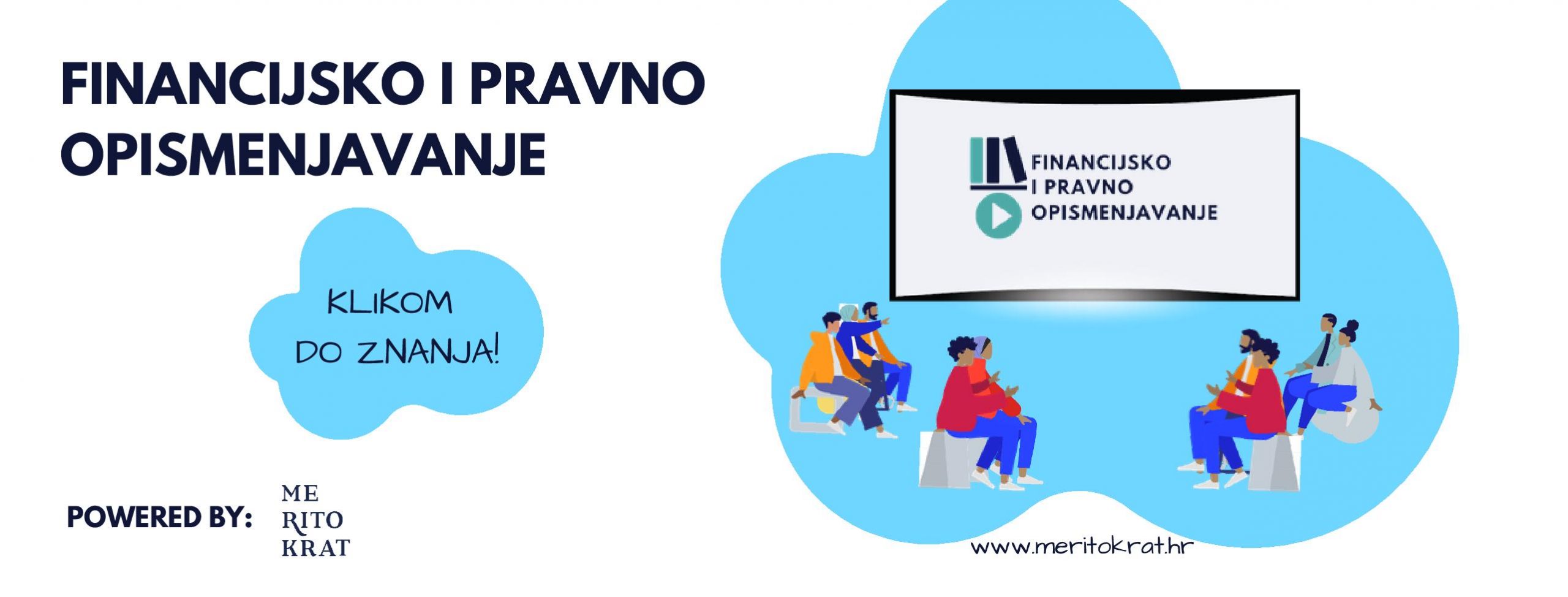 FINANCIJSKO I PRAVNO OPISMENJAVANJE

KLIKOM DO ZNANJA!

POWERED BY: ME RITO KRAT

FINANCIJSKO I PRAVNO OPISMENJAVANJE

www.meritokrat.hr